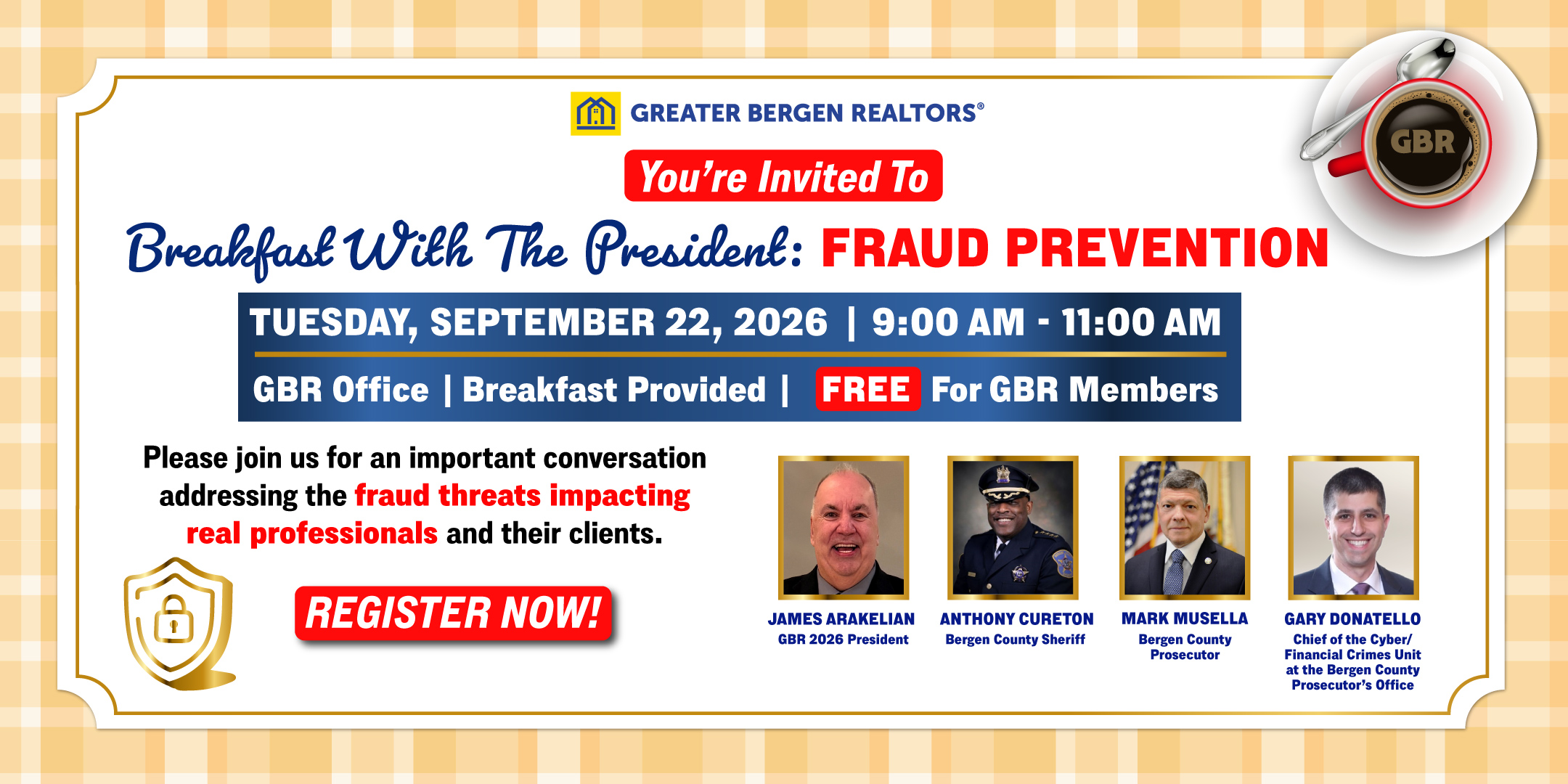 GREATER BERGEN REALTORS®

GBR

You're Invited To

Breakfast With The President: FRAUD PREVENTION

TUESDAY, SEPTEMBER 22, 2026 | 9:00 AM - 11:00 AM

GBR Office | Breakfast Provided | FREE For GBR Members

Please join us for an important conversation addressing the fraud threats impacting real professionals and their clients.

REGISTER NOW!

JAMES ARAKELIAN
GBR 2026 President

ANTHONY CURETON
Bergen County Sheriff

MARK MUSELLA
Bergen County Prosecutor

GARY DONATELLO
Chief of the Cyber/ Financial Crimes Unit at the Bergen County Prosecutor's Office